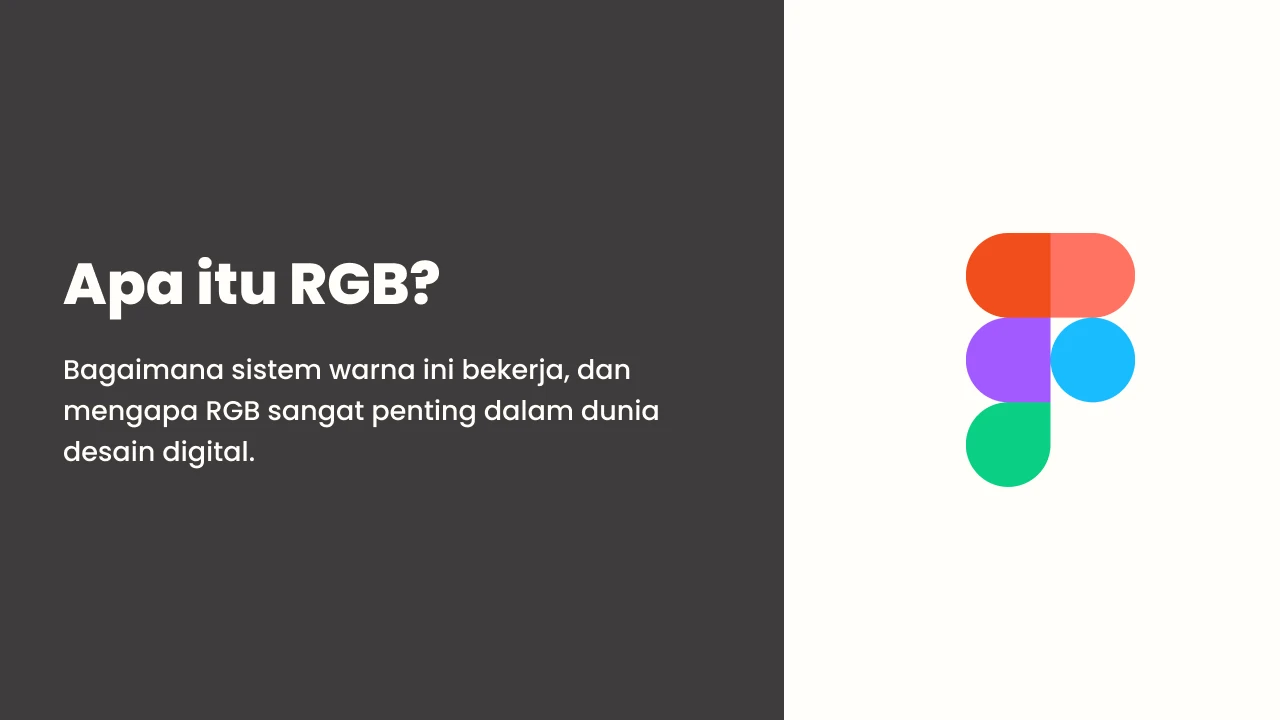 Apa itu RGB?

Bagaimana sistem warna ini bekerja, dan mengapa RGB sangat penting dalam dunia desain digital.